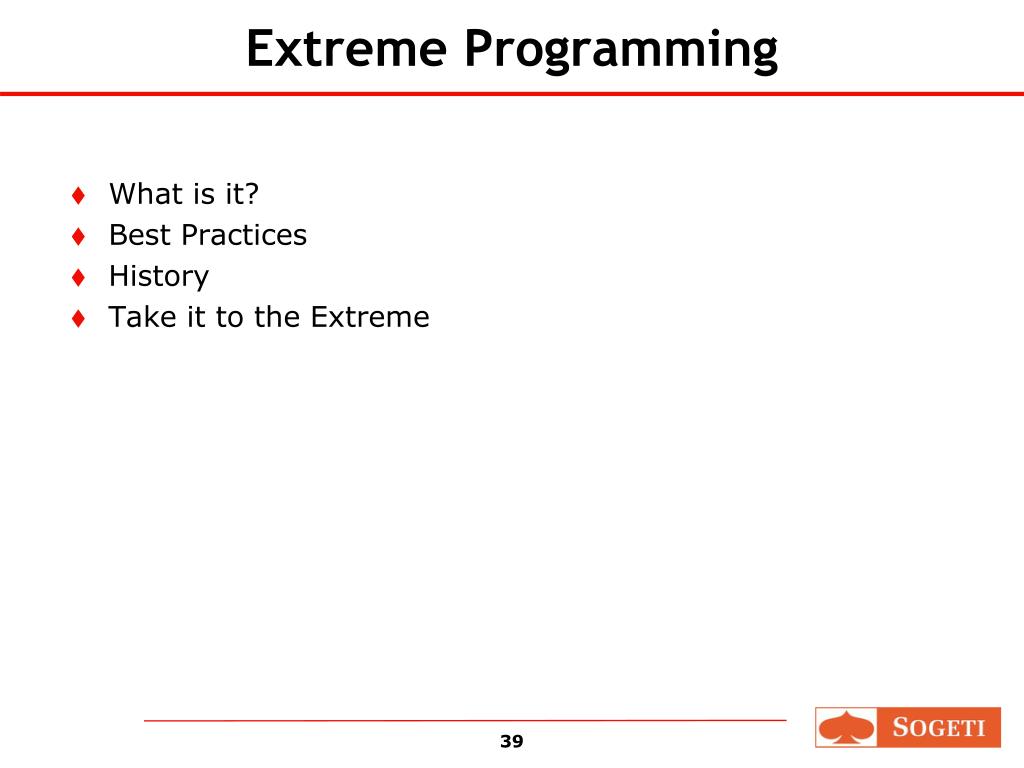 Extreme Programming

♦ What is it?
♦ Best Practices
♦ History
♦ Take it to the Extreme

39

SOGETI